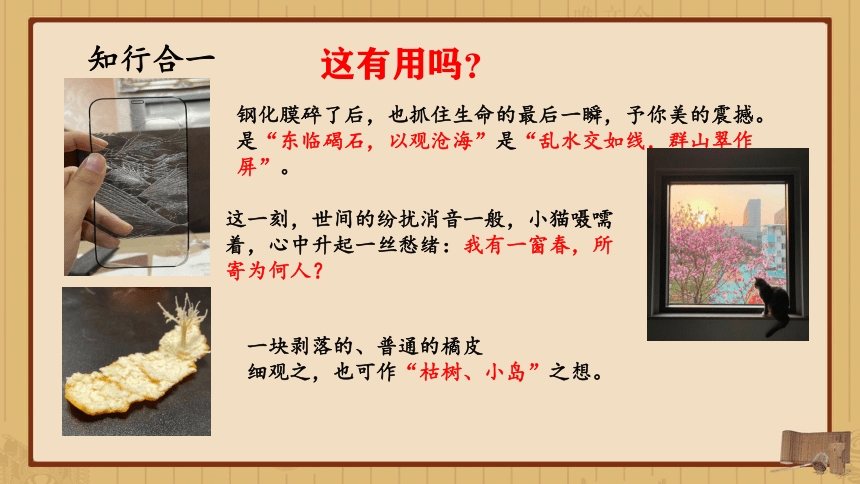 知行合一

这有用吗？

钢化膜碎了后，也抓住生命的最后一瞬，予你美的震撼。是“东临碣石，以观沧海”是“乱水交如线，群山翠作屏”。

这一刻，世间的纷扰消音一般，小猫嗫嚅着，心中升起一丝愁绪：我有一窗春，所寄为何人？

一块剥落的、普通的橘皮
细观之，也可作“枯树、小岛”之想。